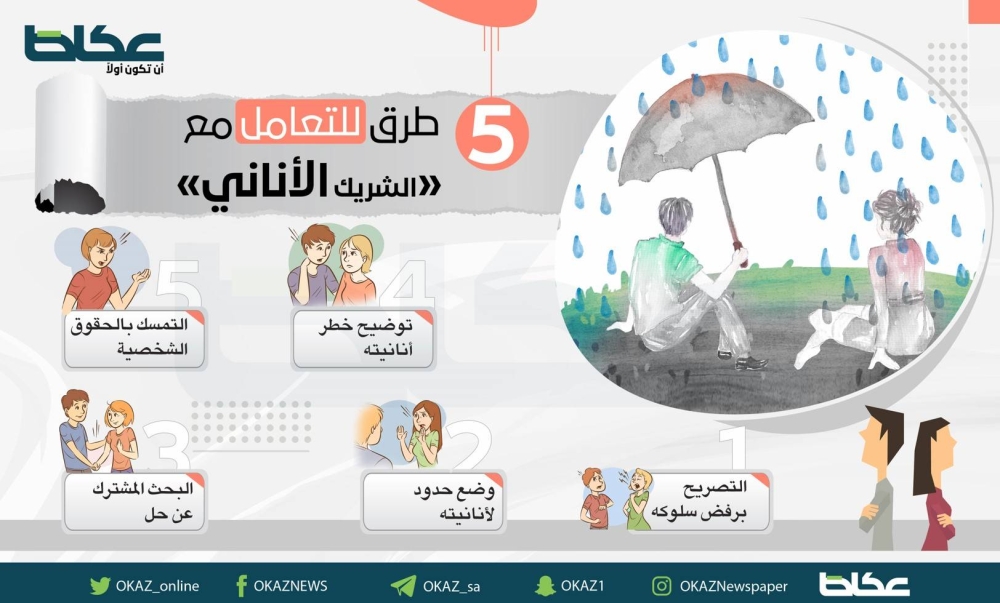 عكاظ
أن تكون أولاً

5 طرق للتعامل مع «الشريك الأناني»

1
التصريح برفض سلوكه

2
وضع حدود لأنانيته

3
البحث المشترك عن حل

4
توضيح خطر أنانيته

5
التمسك بالحقوق الشخصية

OKAZ_online
OKAZNEWS
OKAZ_sa
OKAZ1
OKAZNewspaper
عكاظ